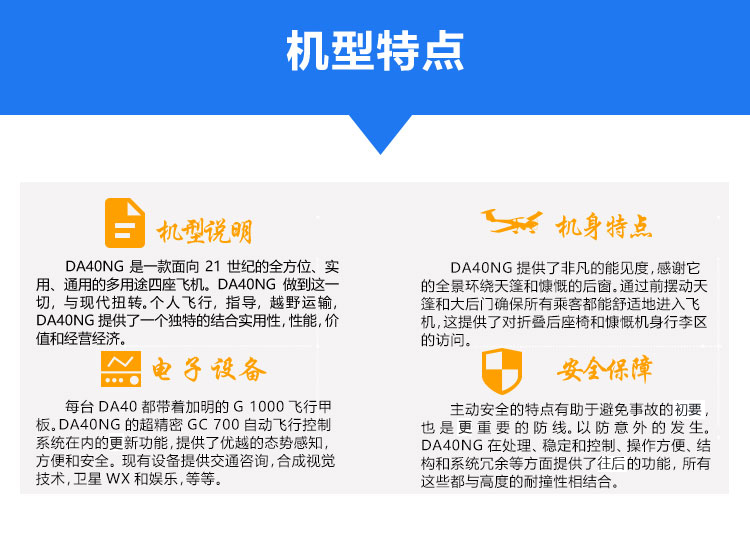 机型特点

机型说明

DA40NG 是一款面向 21 世纪的全方位、实用、通用的多用途四座飞机。DA40NG 做到这一切，与现代扭转。个人飞行，指导，越野运输，DA40NG 提供了一个独特的结合实用性，性能，价值和经营经济。

电子设备

每台 DA40 都带着加明的 G 1000 飞行甲板。DA40NG 的超精密 GC 700 自动飞行控制系统在内的更新功能，提供了优越的态势感知，方便和安全。现有设备提供交通咨询，合成视觉技术，卫星 WX 和娱乐，等等。

机身特点

DA40NG 提供了非凡的能见度，感谢它的全景环绕天篷和慷慨的后窗。通过前摆动天篷和大后门确保所有乘客都能舒适地进入飞机，这提供了对折叠后座椅和慷慨机身行李区的访问。

安全保障

主动安全的特点有助于避免事故的初要，也是更重要的防线。以防意外的发生。DA40NG 在处理、稳定和控制、操作方便、结构和系统冗余等方面提供了往后的功能，所有这些都与高度的耐撞性相结合。